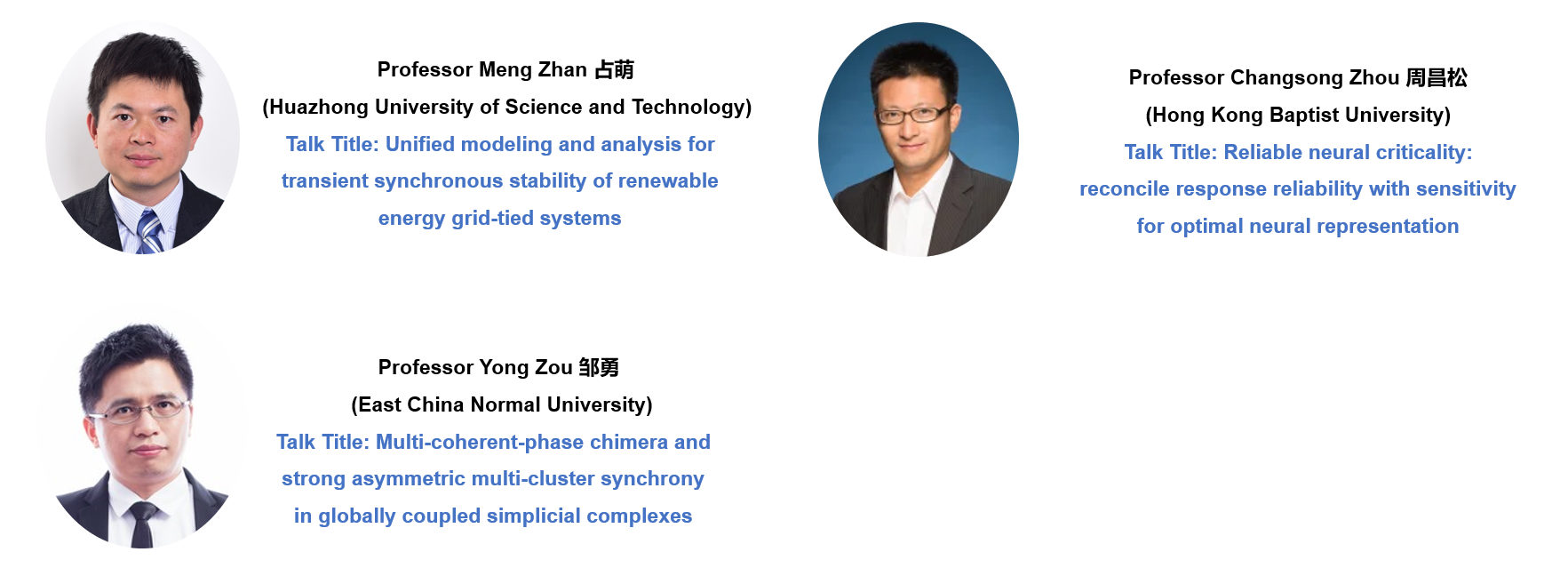 Professor Meng Zhan 占萌
(Huazhong University of Science and Technology)
Talk Title: Unified modeling and analysis for transient synchronous stability of renewable energy grid-tied systems

Professor Changsong Zhou 周昌松
(Hong Kong Baptist University)
Talk Title: Reliable neural criticality: reconcile response reliability with sensitivity for optimal neural representation

Professor Yong Zou 邹勇
(East China Normal University)
Talk Title: Multi-coherent-phase chimera and strong asymmetric multi-cluster synchrony in globally coupled simplicial complexes